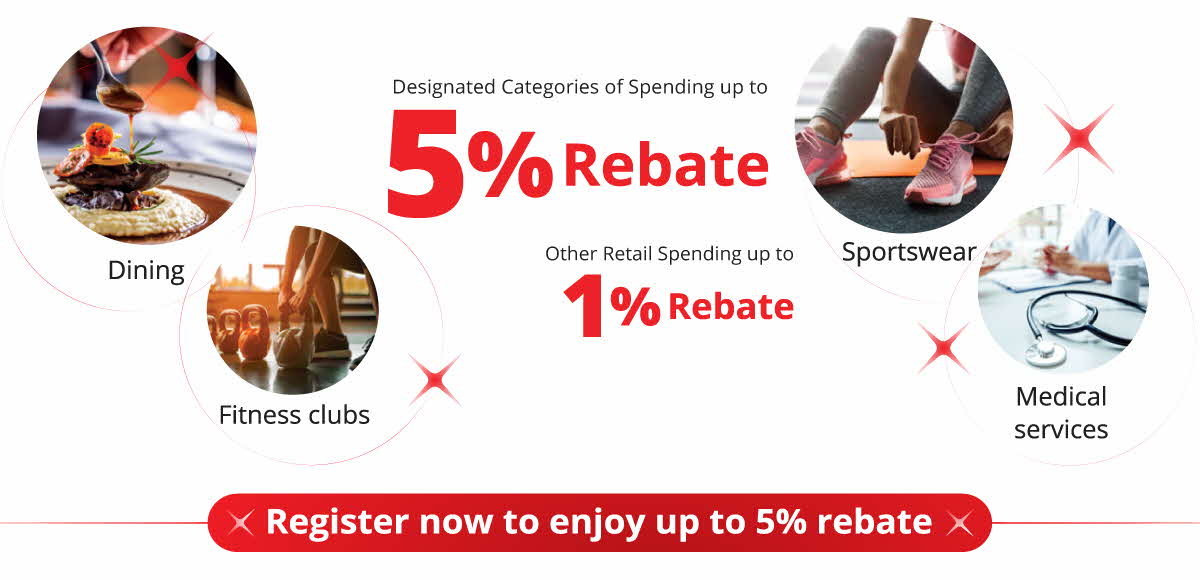 Dining

Fitness clubs

Designated Categories of Spending up to

5% Rebate

Other Retail Spending up to

1% Rebate

Sportswear

Medical services

Register now to enjoy up to 5% rebate